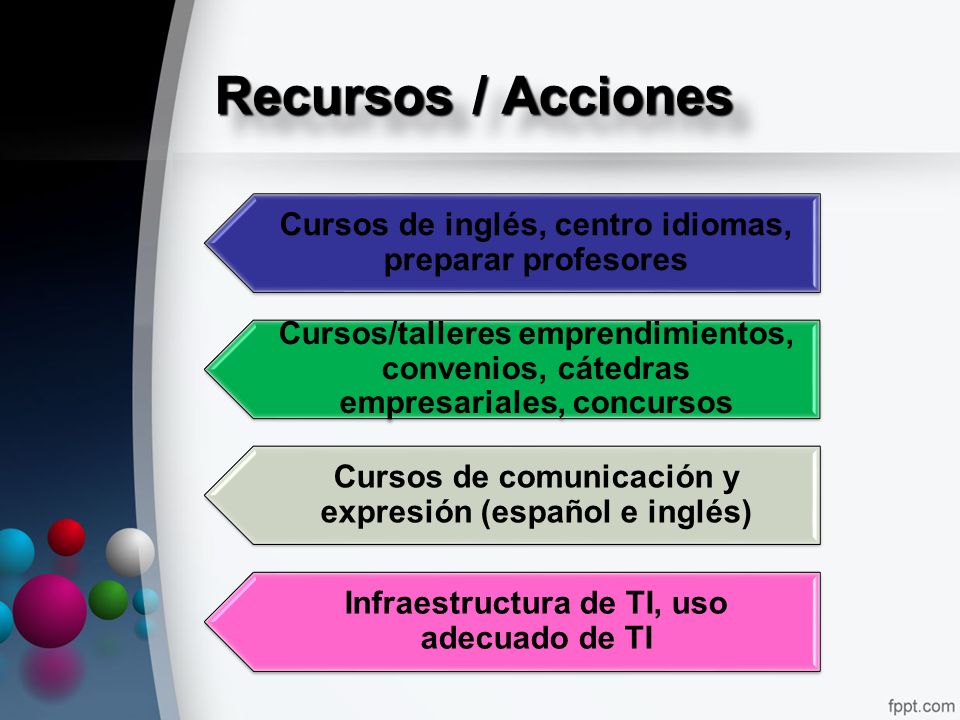 Recursos / Acciones

Cursos de inglés, centro idiomas, preparar profesores

Cursos/talleres emprendimientos, convenios, cátedras empresariales, concursos

Cursos de comunicación y expresión (español e inglés)

Infraestructura de TI, uso adecuado de TI

fppt.com